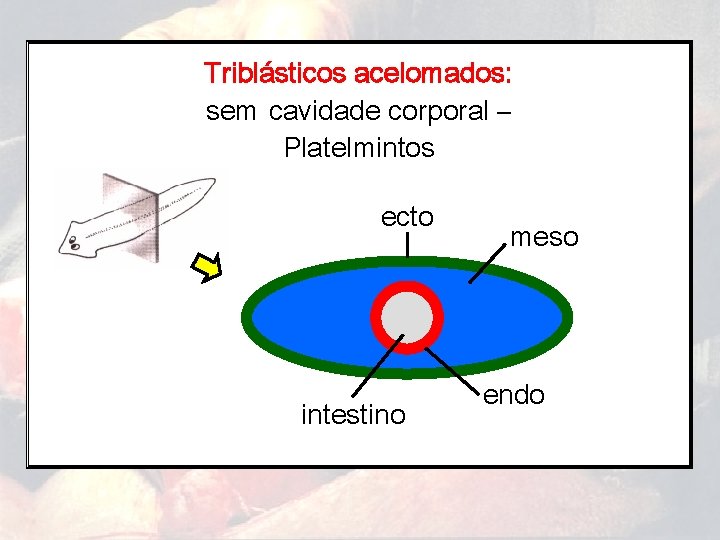 Triblásticos acelomados:
sem cavidade corporal –
Platelmintos

ecto
meso
endo
intestino